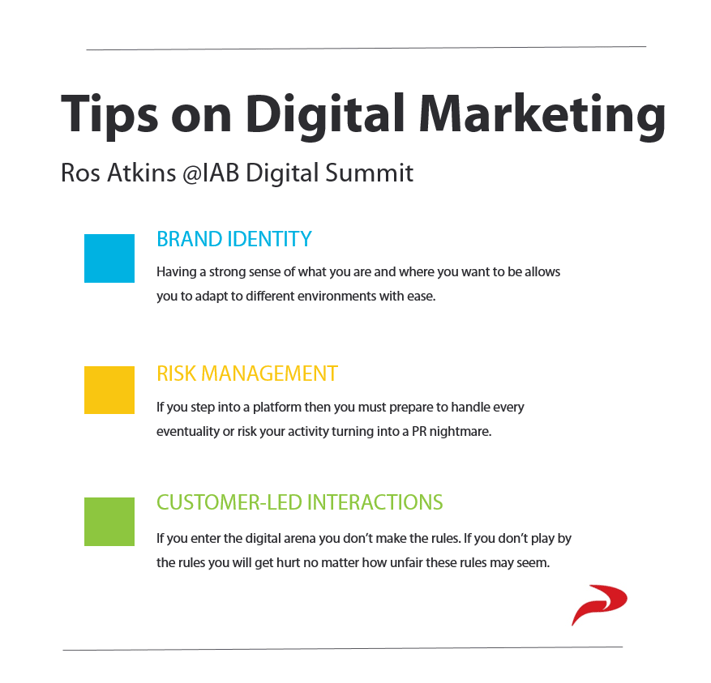 Tips on Digital Marketing

Ros Atkins @IAB Digital Summit

BRAND IDENTITY

Having a strong sense of what you are and where you want to be allows you to adapt to different environments with ease.

RISK MANAGEMENT

If you step into a platform then you must prepare to handle every eventuality or risk your activity turning into a PR nightmare.

CUSTOMER-LED INTERACTIONS

If you enter the digital arena you don't make the rules. If you don't play by the rules you will get hurt no matter how unfair these rules may seem.